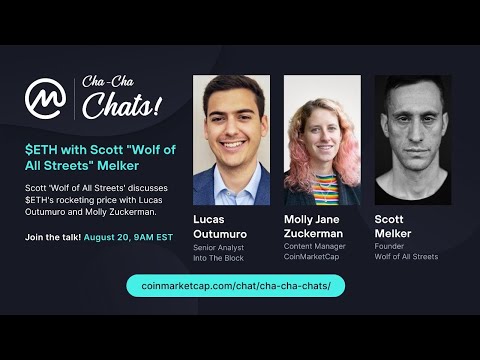 Cha-Cha Chats!

$ETH with Scott "Wolf of All Streets" Melker

Scott 'Wolf of All Streets' discusses $ETH's rocketing price with Lucas Outumuro and Molly Zuckerman.

Join the talk! August 20, 9AM EST

Lucas Outumuro
Senior Analyst
Into The Block

Molly Jane Zuckerman
Content Manager
CoinMarketCap

Scott Melker
Founder
Wolf of All Streets

coinmarketcap.com/chat/cha-cha-chats/